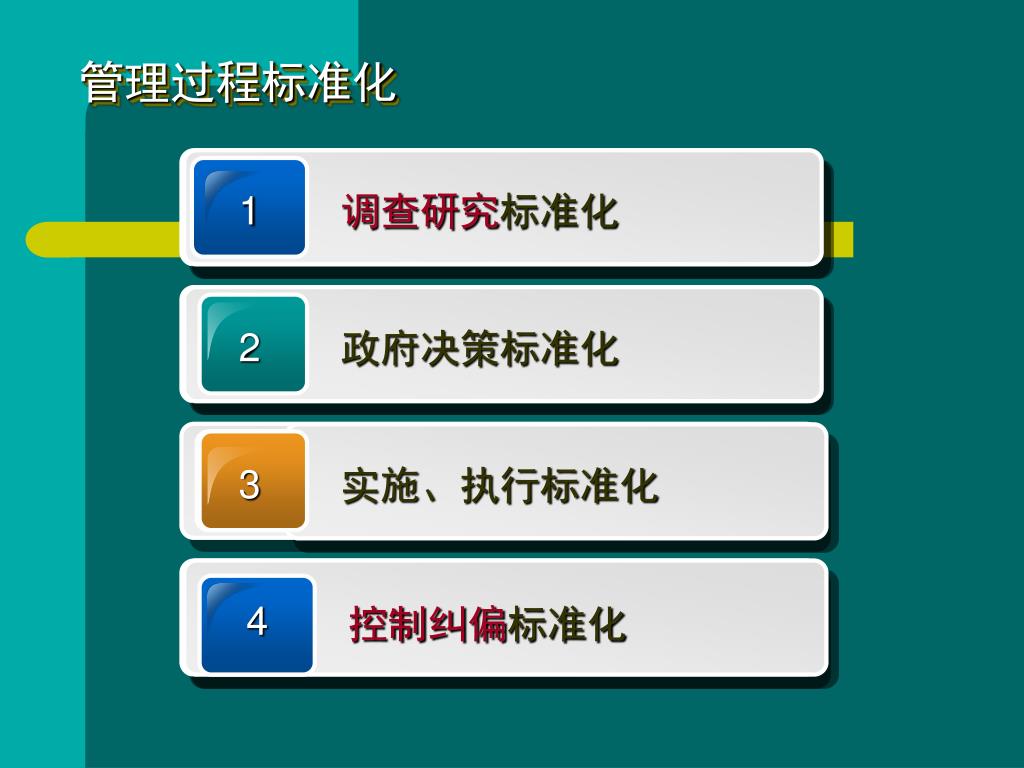 管理过程标准化

1 调查研究标准化

2 政府决策标准化

3 实施、执行标准化

4 控制纠偏标准化